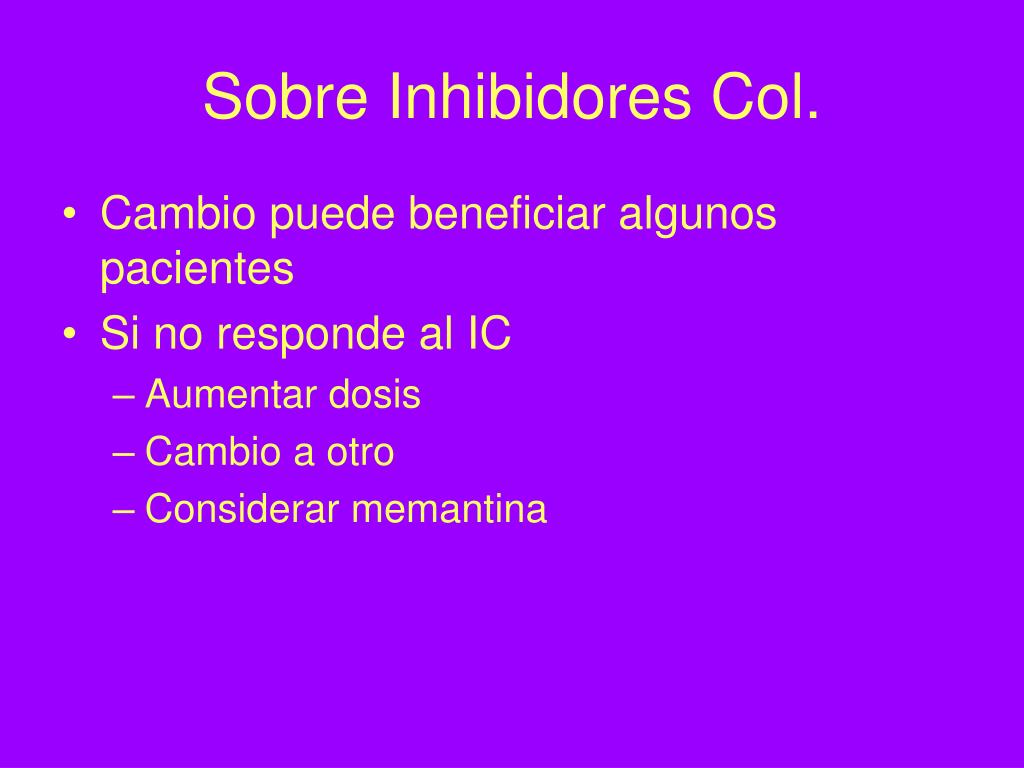 Sobre Inhibidores Col.

• Cambio puede beneficiar algunos pacientes
• Si no responde al IC
– Aumentar dosis
– Cambio a otro
– Considerar memantina